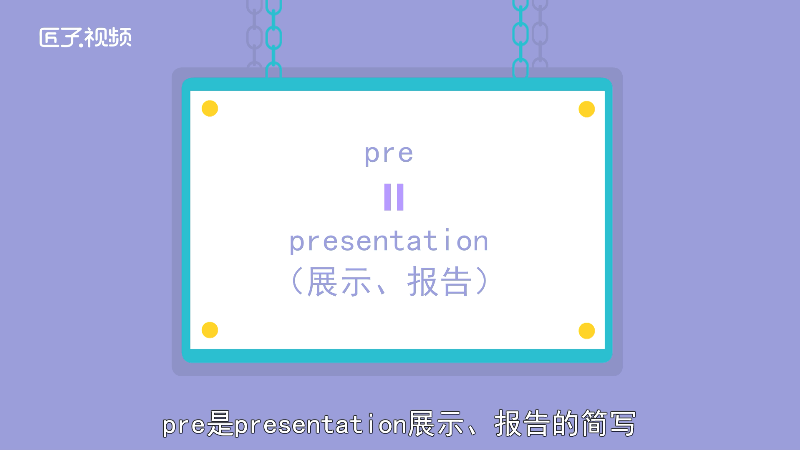 匠子.视频

pre

=

presentation
（展示、报告）

pre是presentation展示、报告的简写